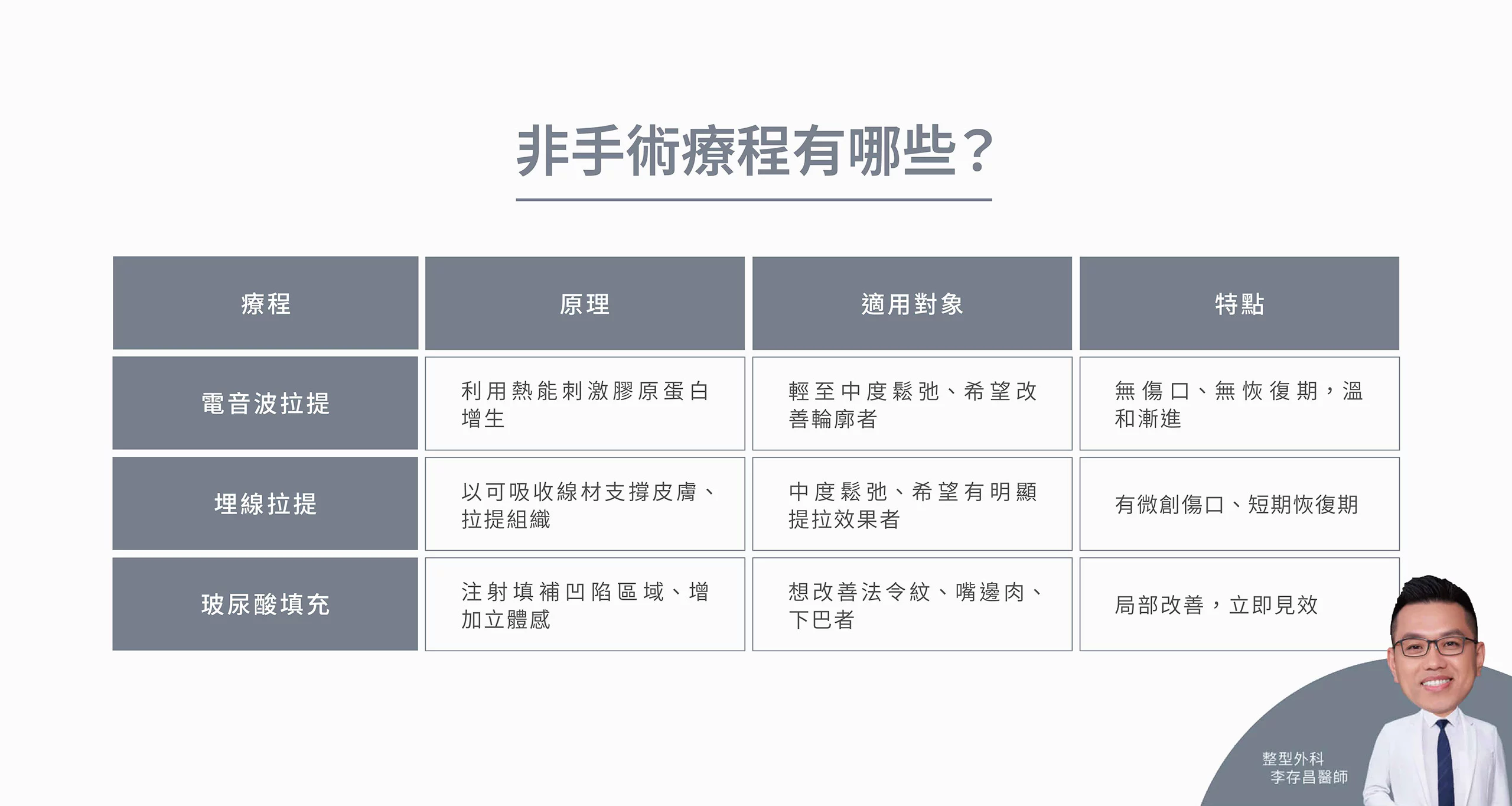 非手術療程有哪些？

| 療程 | 原理 | 適用對象 | 特點 |
|---|---|---|---|
| 電音波拉提 | 利用熱能刺激膠原蛋白增生 | 輕至中度鬆弛、希望改善輪廓者 | 無傷口、無恢復期，溫和漸進 |
| 埋線拉提 | 以可吸收線材支撐皮膚、拉提組織 | 中度鬆弛、希望有明顯提拉效果者 | 有微創傷口、短期恢復期 |
| 玻尿酸填充 | 注射填補凹陷區域、增加立體感 | 想改善法令紋、嘴邊肉、下巴者 | 局部改善，立即見效 |

整型外科
李存昌醫師